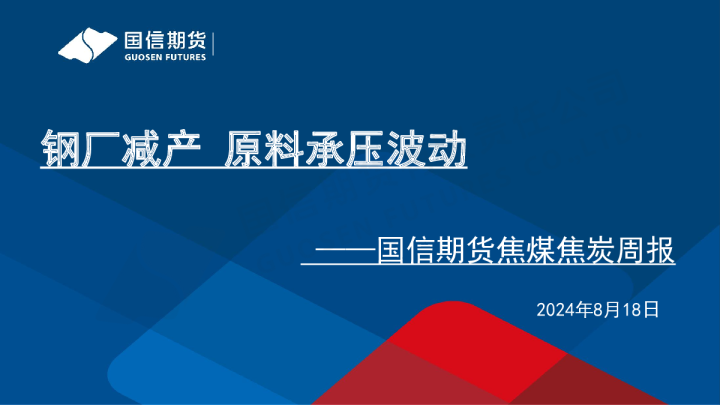 国信期货
GUOSEN FUTURES

钢厂减产 原料承压波动

——国信期货焦煤焦炭周报

2024年8月18日